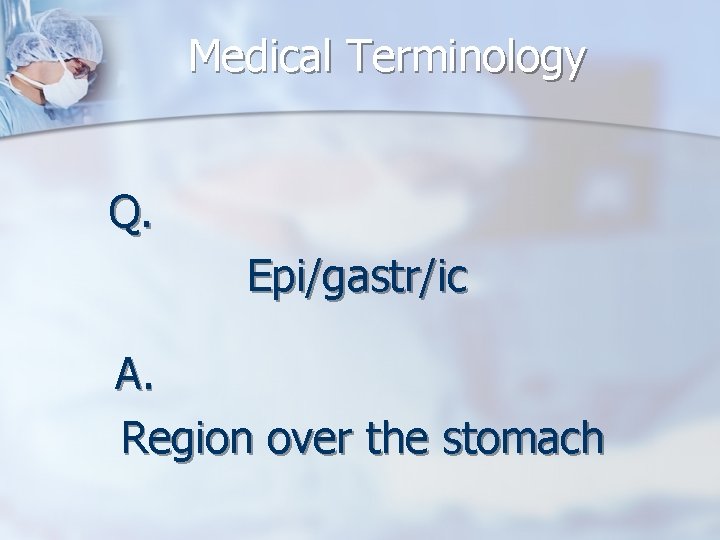 Medical Terminology

Q.

Epi/gastr/ic

A.

Region over the stomach